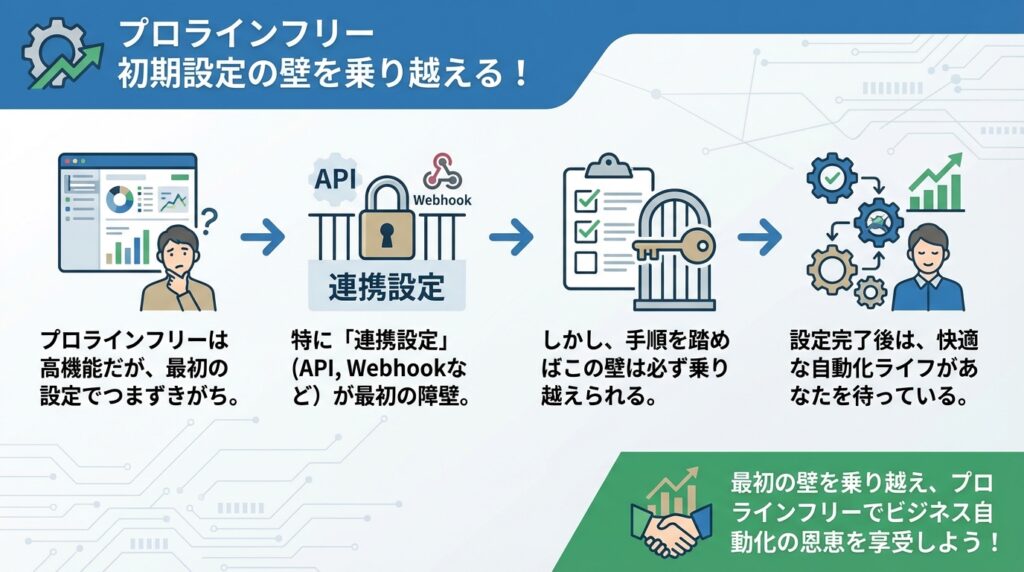 プロラインフリー
初期設定の壁を乗り越える！

API

Webhook

連携設定

プロラインフリーは高機能だが、最初の設定でつまずきがち。

特に「連携設定」(API, Webhookなど）が最初の障壁。

しかし、手順を踏めばこの壁は必ず乗り越えられる。

設定完了後は、快適な自動化ライフがあなたを待っている。

最初の壁を乗り越え、プロラインフリーでビジネス自動化の恩恵を享受しよう！